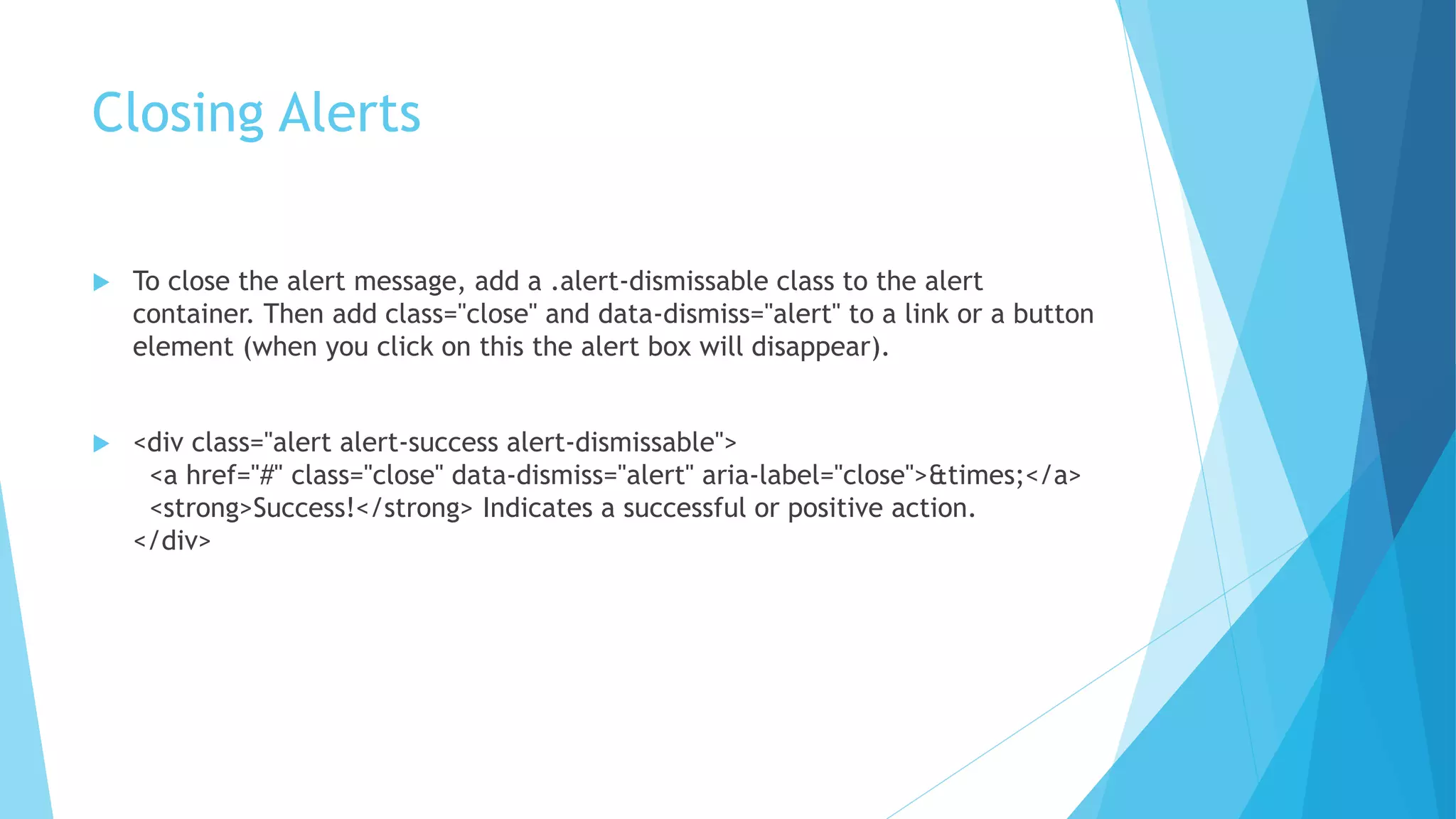 Closing Alerts

To close the alert message, add a .alert-dismissable class to the alert container. Then add class="close" and data-dismiss="alert" to a link or a button element (when you click on this the alert box will disappear).

<div class="alert alert-success alert-dismissable">
<a href="#" class="close" data-dismiss="alert" aria-label="close">&times;</a>
<strong>Success!</strong> Indicates a successful or positive action.
</div>